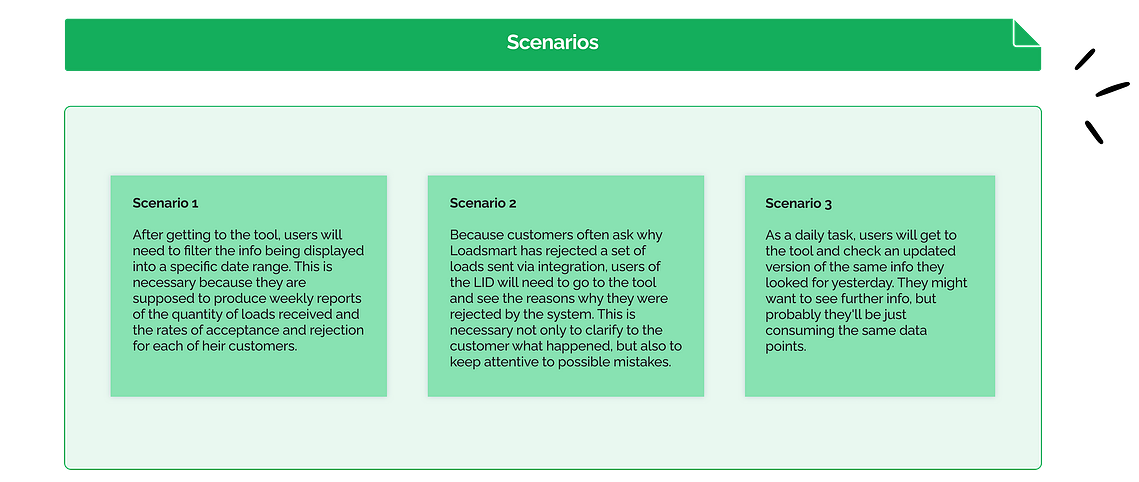 Scenarios

Scenario 1

After getting to the tool, users will need to filter the info being displayed into a specific date range. This is necessary because they are supposed to produce weekly reports of the quantity of loads received and the rates of acceptance and rejection for each of heir customers.

Scenario 2

Because customers often ask why Loadsmart has rejected a set of loads sent via integration, users of the LID will need to go to the tool and see the reasons why they were rejected by the system. This is necessary not only to clarify to the customer what happened, but also to keep attentive to possible mistakes.

Scenario 3

As a daily task, users will get to the tool and check an updated version of the same info they looked for yesterday. They might want to see further info, but probably they'll be just consuming the same data points.